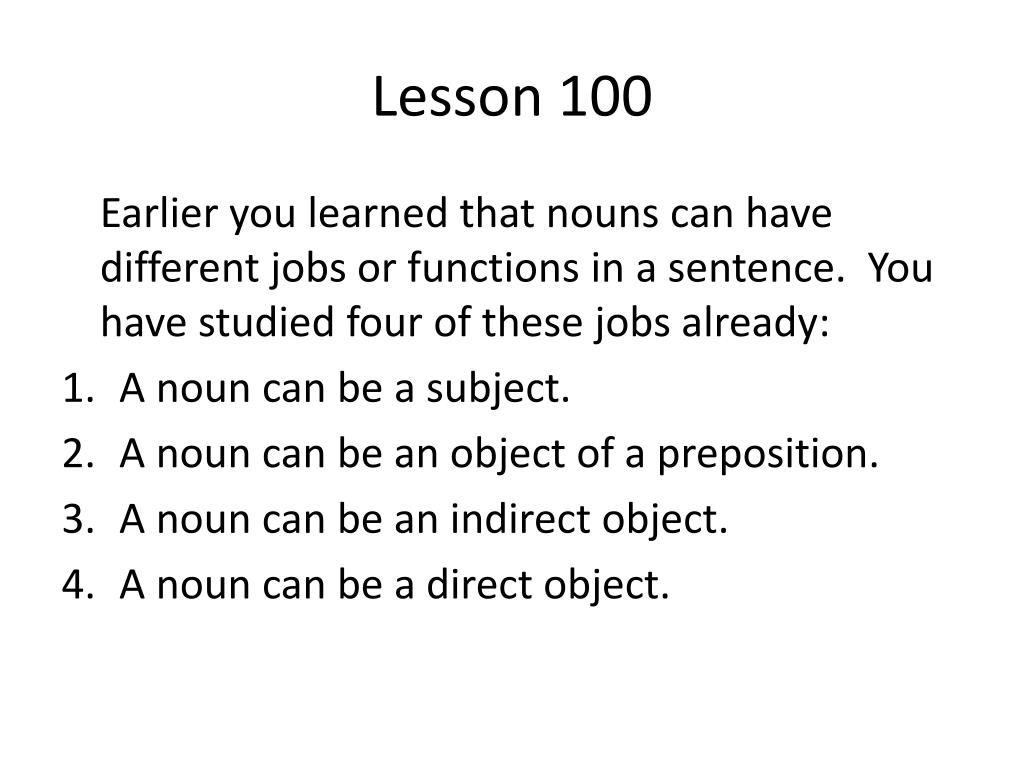 Lesson 100

Earlier you learned that nouns can have different jobs or functions in a sentence. You have studied four of these jobs already:

1. A noun can be a subject.
2. A noun can be an object of a preposition.
3. A noun can be an indirect object.
4. A noun can be a direct object.